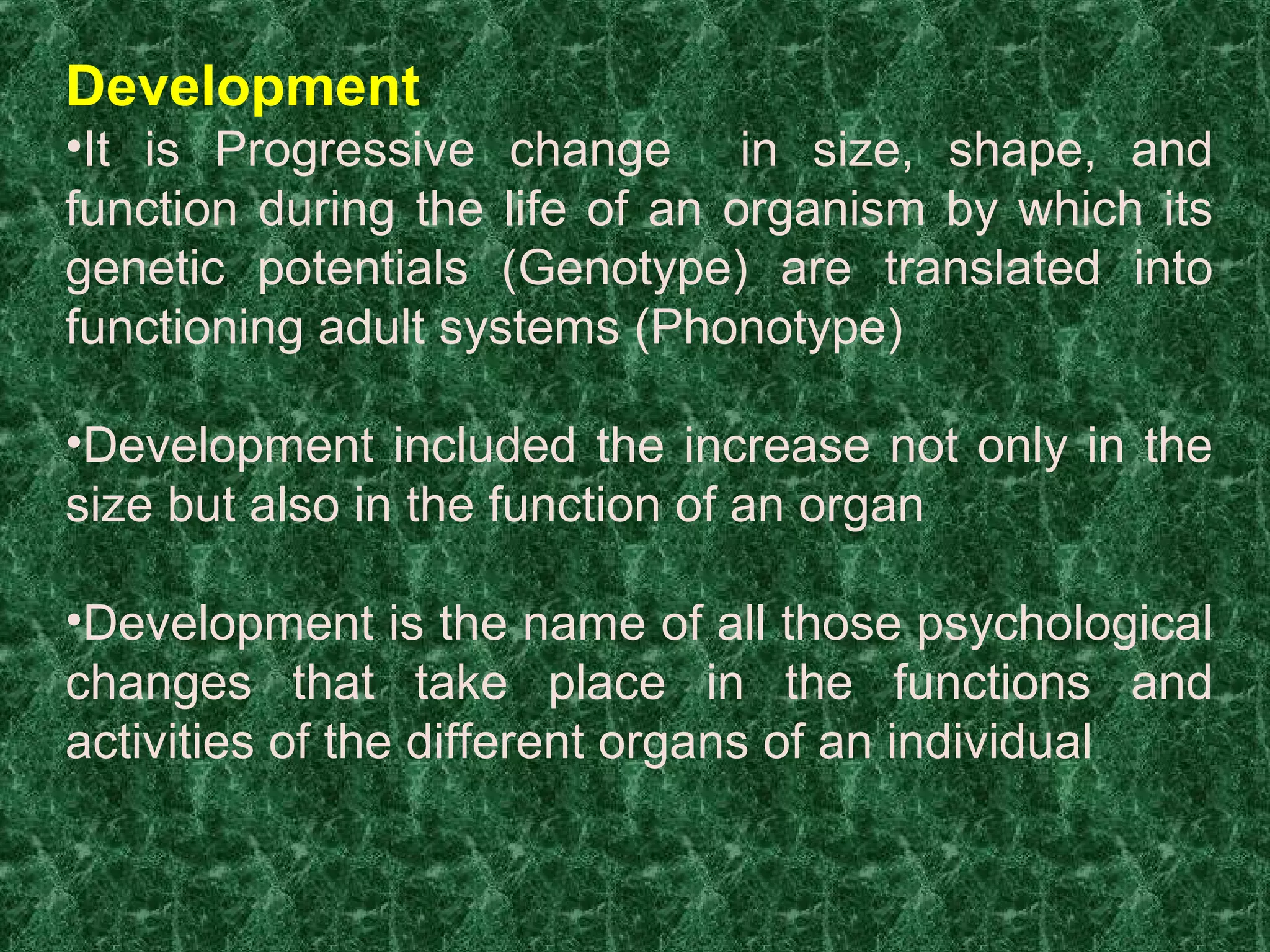 Development

•It is Progressive change in size, shape, and function during the life of an organism by which its genetic potentials (Genotype) are translated into functioning adult systems (Phonotype)

•Development included the increase not only in the size but also in the function of an organ

•Development is the name of all those psychological changes that take place in the functions and activities of the different organs of an individual